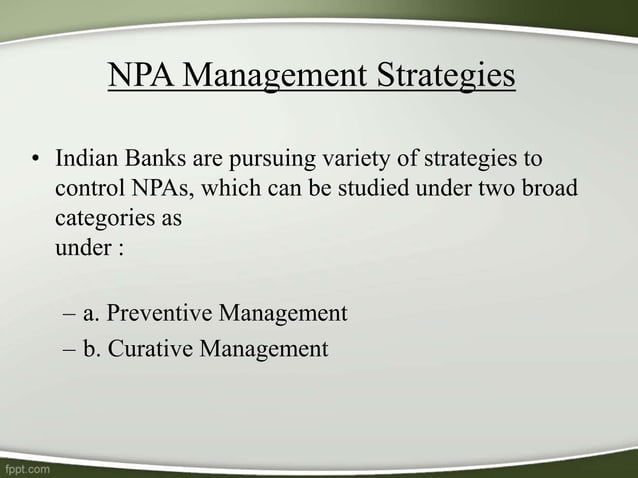 NPA Management Strategies

• Indian Banks are pursuing variety of strategies to control NPAs, which can be studied under two broad categories as
under :

– a. Preventive Management
– b. Curative Management

fppt.com